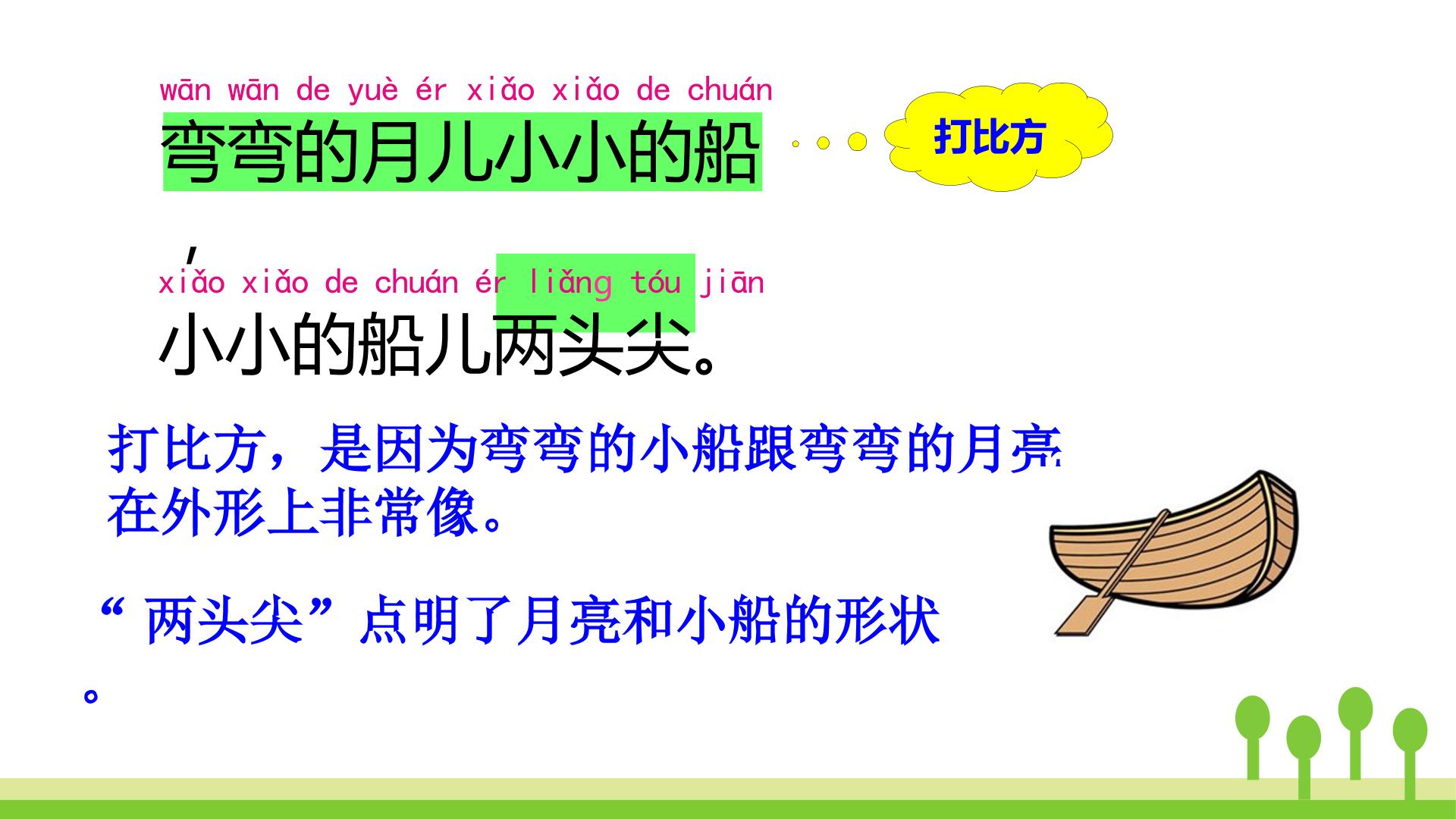 wān wān de yuè ér xiǎo xiǎo de chuán
弯弯的月儿小小的船

打比方

，

xiǎo xiǎo de chuán ér liǎng tóu jiān
小小的船儿两头尖。

打比方，是因为弯弯的小船跟弯弯的月亮在外形上非常像。

“两头尖”点明了月亮和小船的形状。